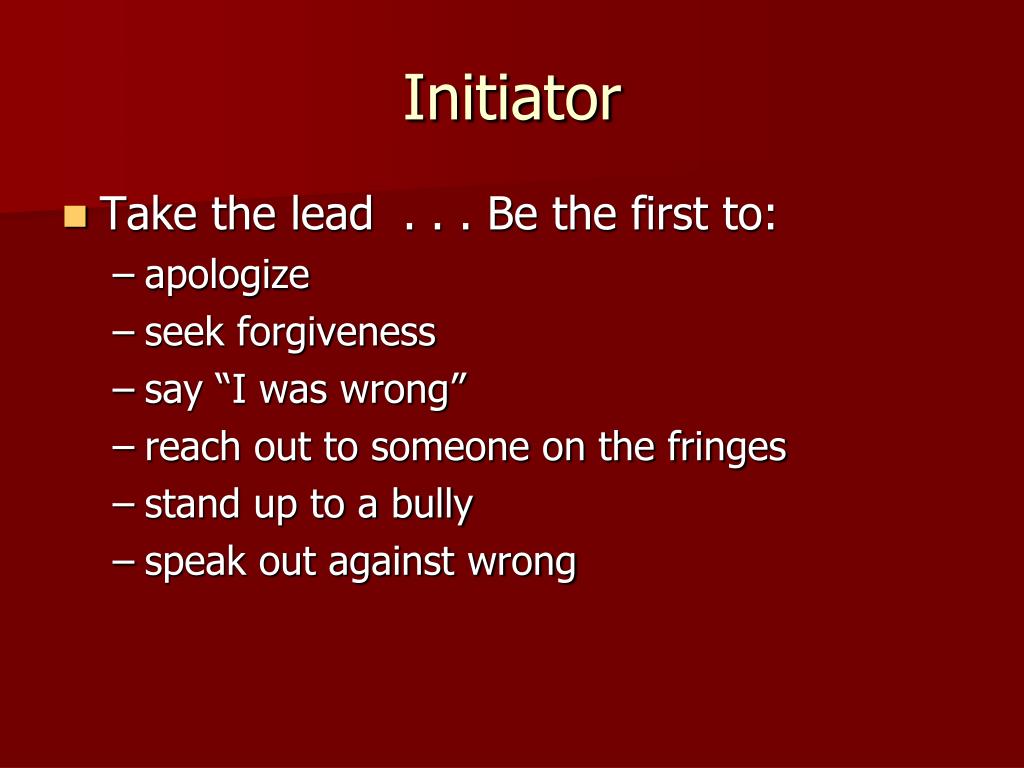 Initiator

Take the lead . . . Be the first to:
– apologize
– seek forgiveness
– say “I was wrong”
– reach out to someone on the fringes
– stand up to a bully
– speak out against wrong